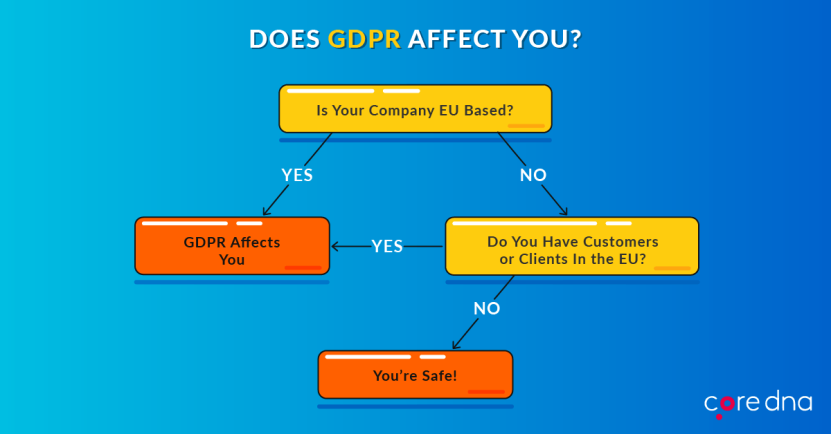 DOES GDPR AFFECT YOU?

Is Your Company EU Based?

YES

NO

GDPR Affects You

YES

Do You Have Customers or Clients In the EU?

NO

You're Safe!

core dna